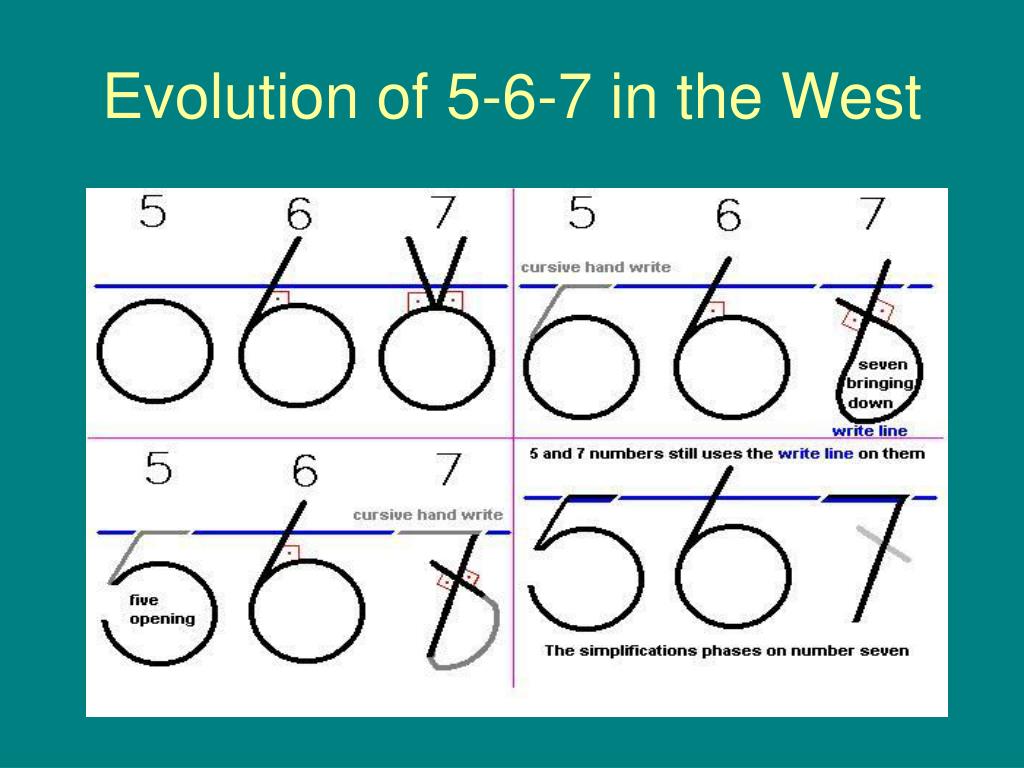 Evolution of 5-6-7 in the West

5 6 7

5 6 7

cursive hand write

seven bringing down

write line

5 6 7

cursive hand write

five opening

5 and 7 numbers still uses the write line on them

The simplifications phases on number seven